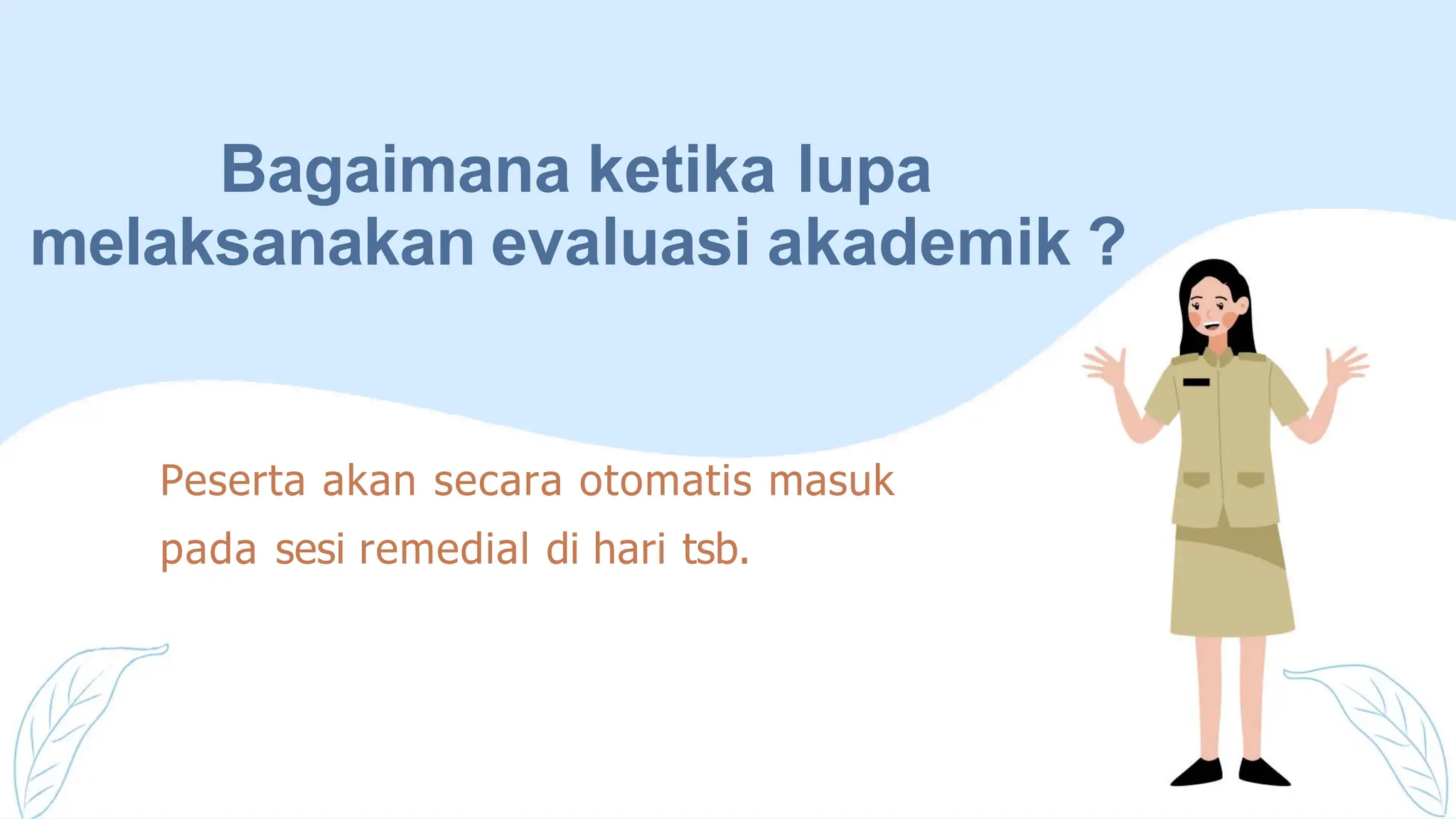 Bagaimana ketika lupa melaksanakan evaluasi akademik ?

Peserta akan secara otomatis masuk pada sesi remedial di hari tsb.